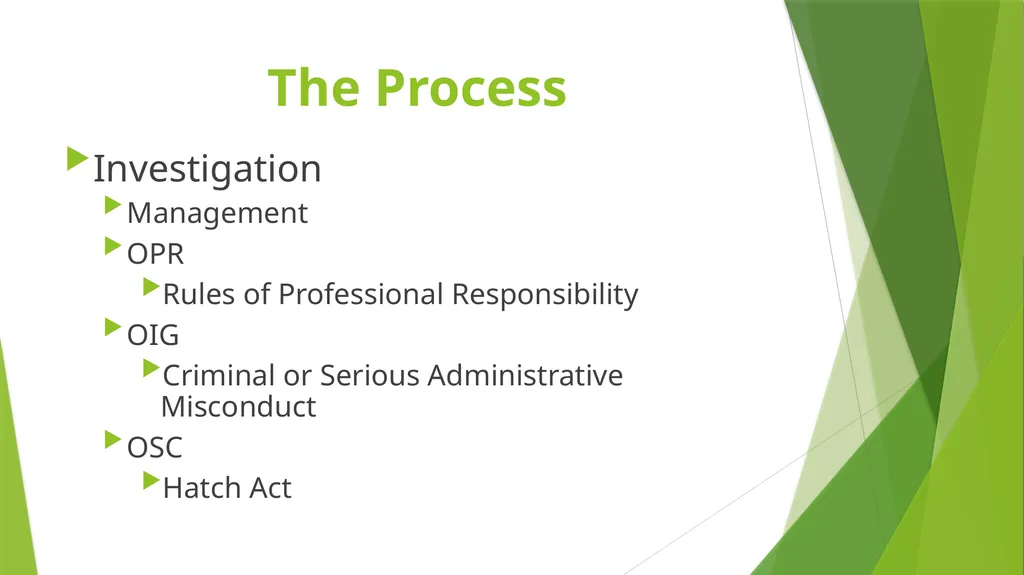 The Process

Investigation

Management

OPR

Rules of Professional Responsibility

OIG

Criminal or Serious Administrative Misconduct

OSC

Hatch Act